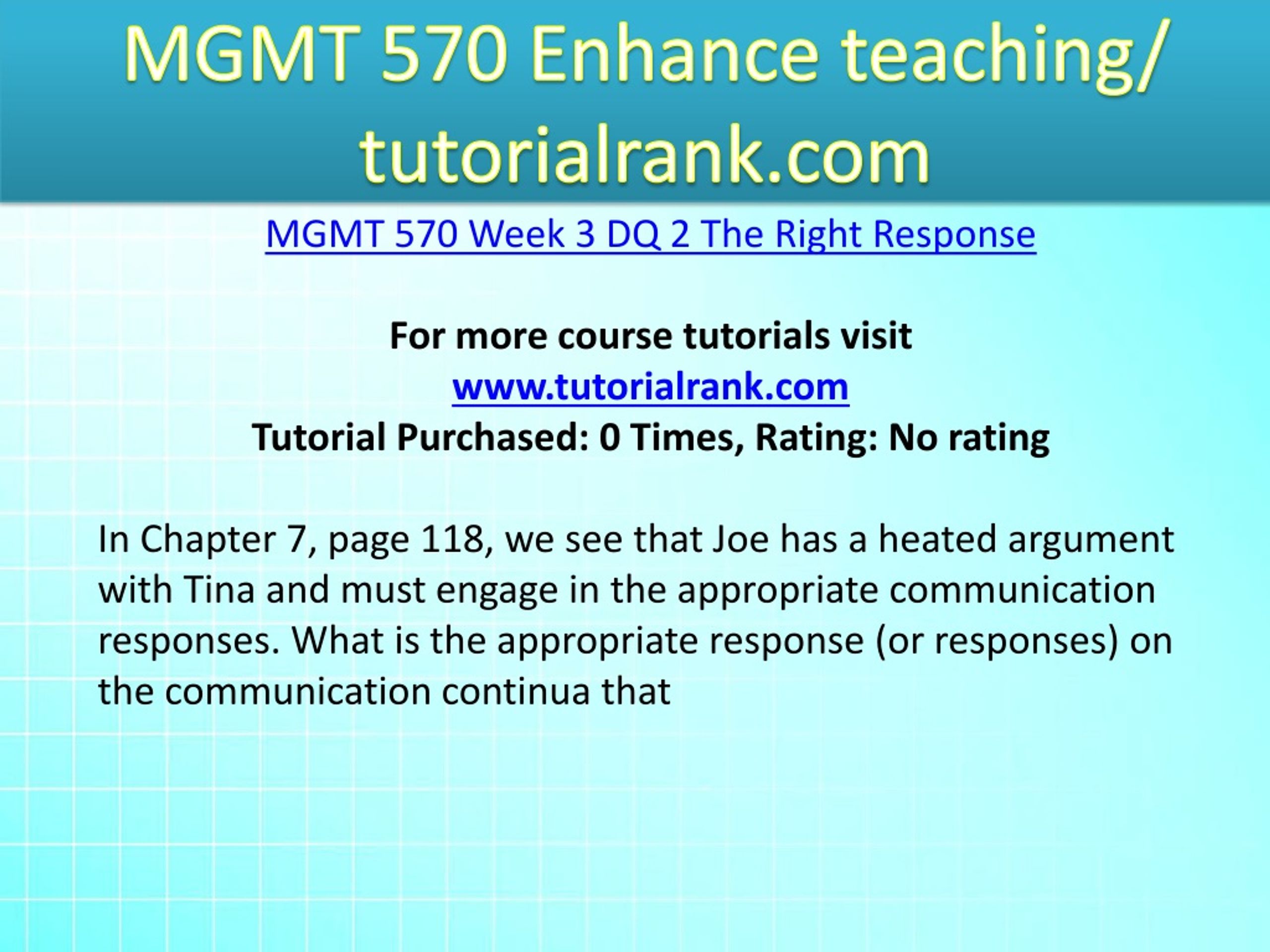 MGMT 570 Enhance teaching/ tutorialrank.com

MGMT 570 Week 3 DQ 2 The Right Response

For more course tutorials visit
www.tutorialrank.com
Tutorial Purchased: 0 Times, Rating: No rating

In Chapter 7, page 118, we see that Joe has a heated argument with Tina and must engage in the appropriate communication responses. What is the appropriate response (or responses) on the communication continua that